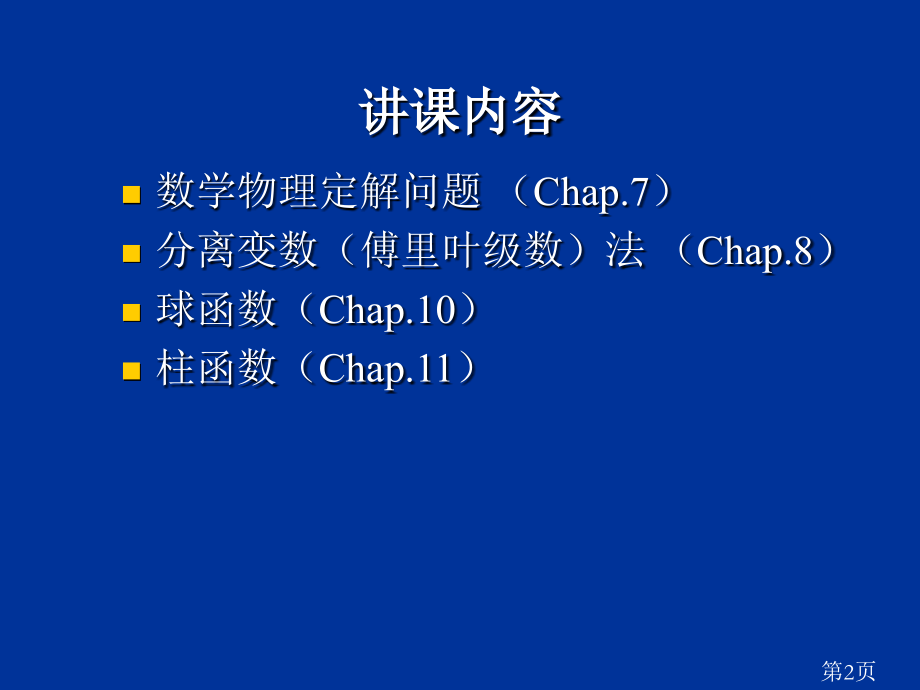 讲课内容

- 数学物理定解问题 （Chap.7）
- 分离变数（傅里叶级数）法 （Chap.8）
- 球函数（Chap.10）
- 柱函数（Chap.11）

第2页